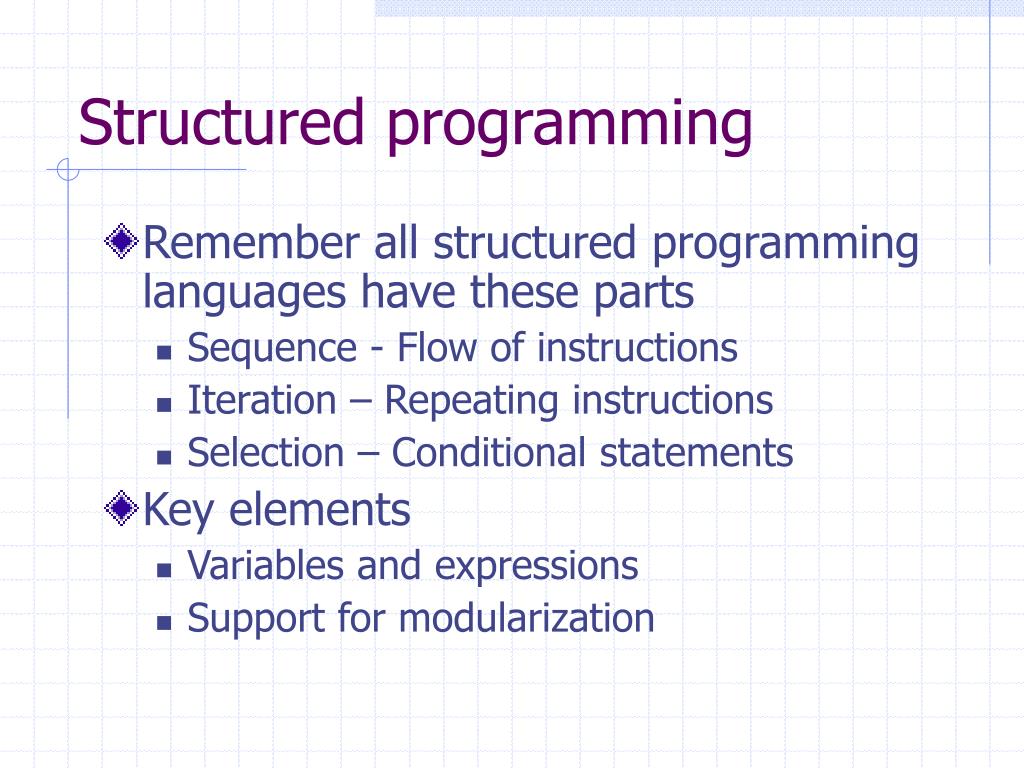 Structured programming

Remember all structured programming languages have these parts

Sequence - Flow of instructions

Iteration – Repeating instructions

Selection – Conditional statements

Key elements

Variables and expressions

Support for modularization